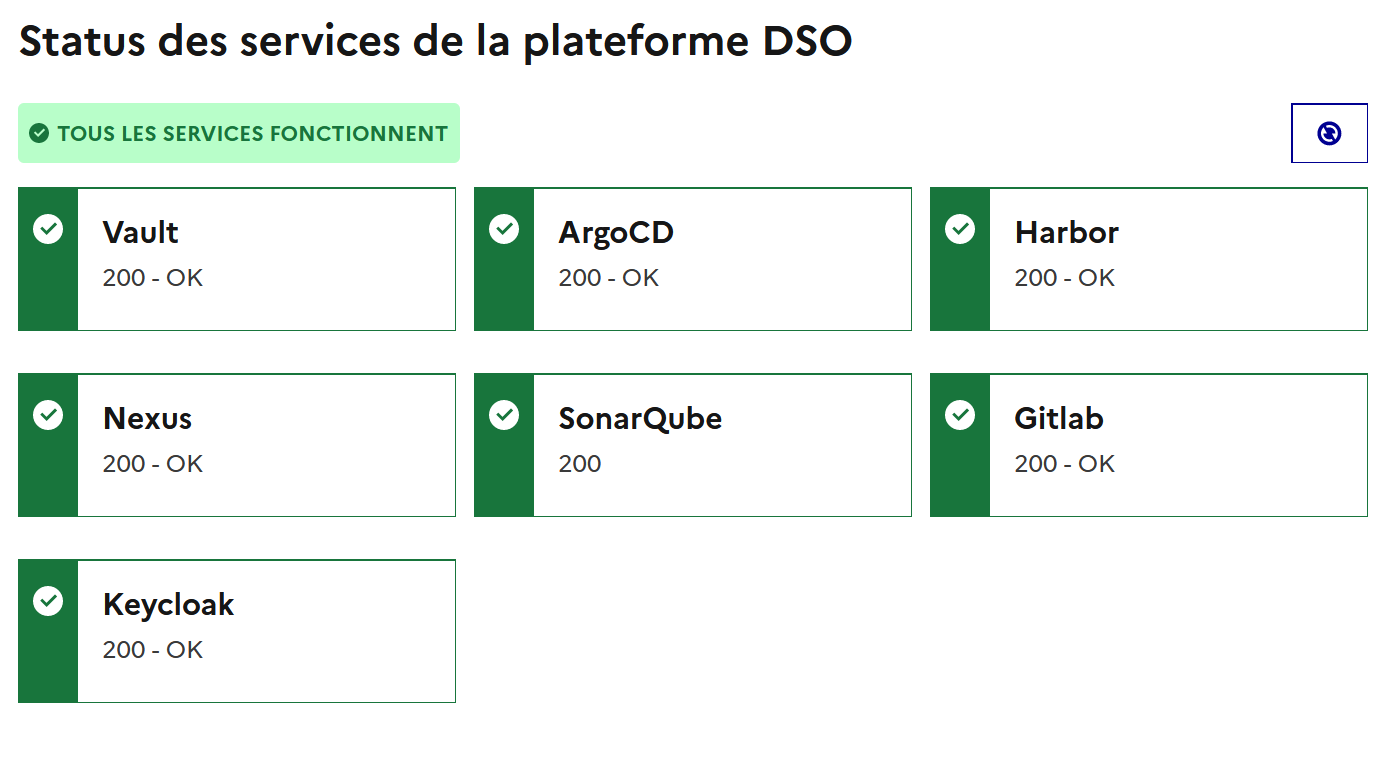 Status des services de la plateforme DSO

TOUS LES SERVICES FONCTIONNENT

Vault
200 - OK

ArgoCD
200 - OK

Harbor
200 - OK

Nexus
200 - OK

SonarQube
200

Gitlab
200 - OK

Keycloak
200 - OK